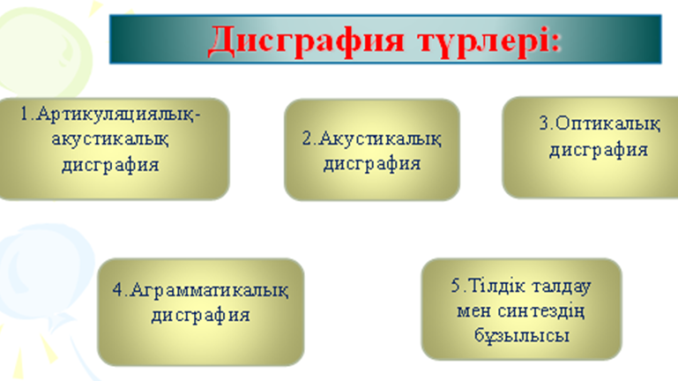 Дисграфия түрлері:

1.Артикуляциялық-акустикалық дисграфия

2.Акустикалық дисграфия

3.Оптикалық дисграфия

4.Аграмматикалық дисграфия

5.Тілдік талдау мен синтездің бұзылысы